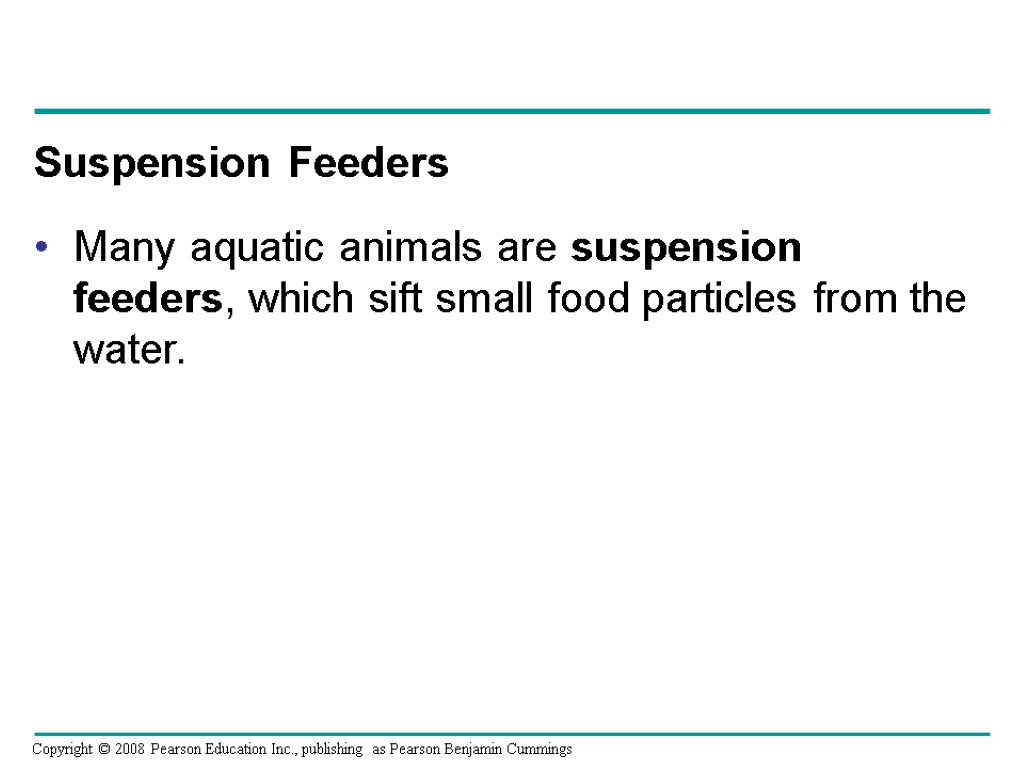 Suspension Feeders

• Many aquatic animals are suspension feeders, which sift small food particles from the water.

Copyright © 2008 Pearson Education Inc., publishing as Pearson Benjamin Cummings